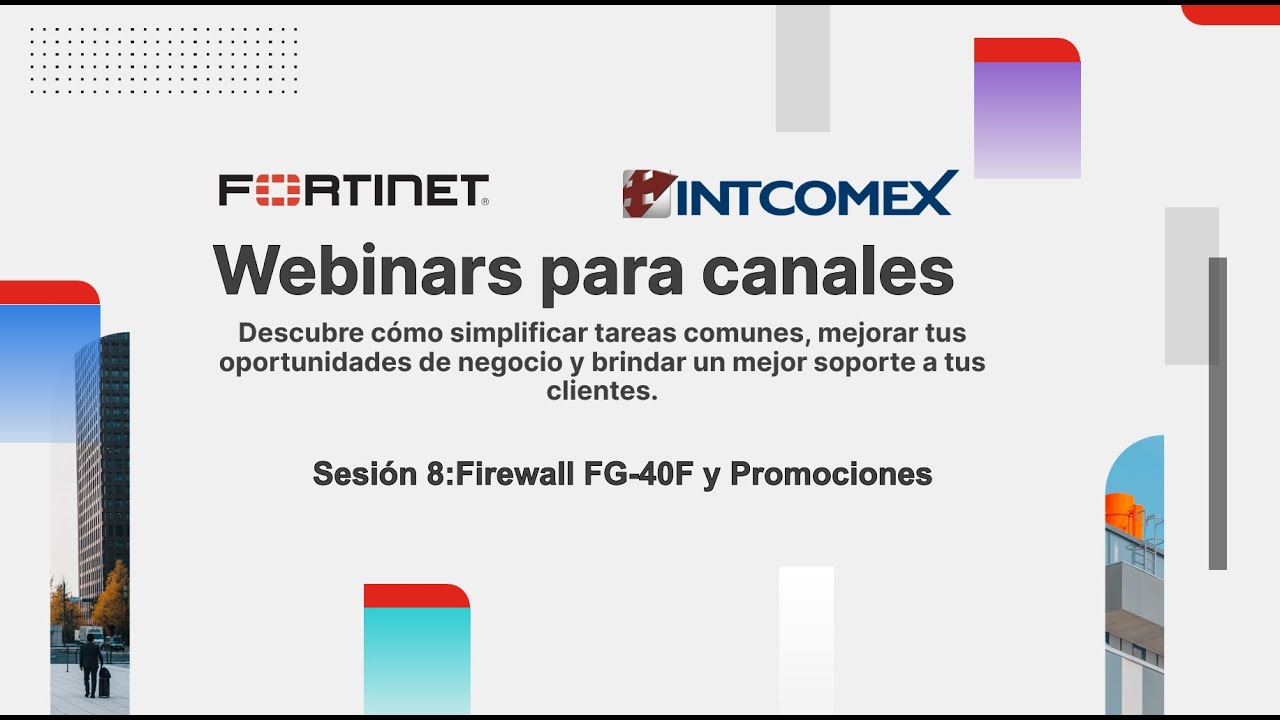 FORTINET

INTCOMEX

Webinars para canales

Descubre cómo simplificar tareas comunes, mejorar tus oportunidades de negocio y brindar un mejor soporte a tus clientes.

Sesión 8:Firewall FG-40F y Promociones